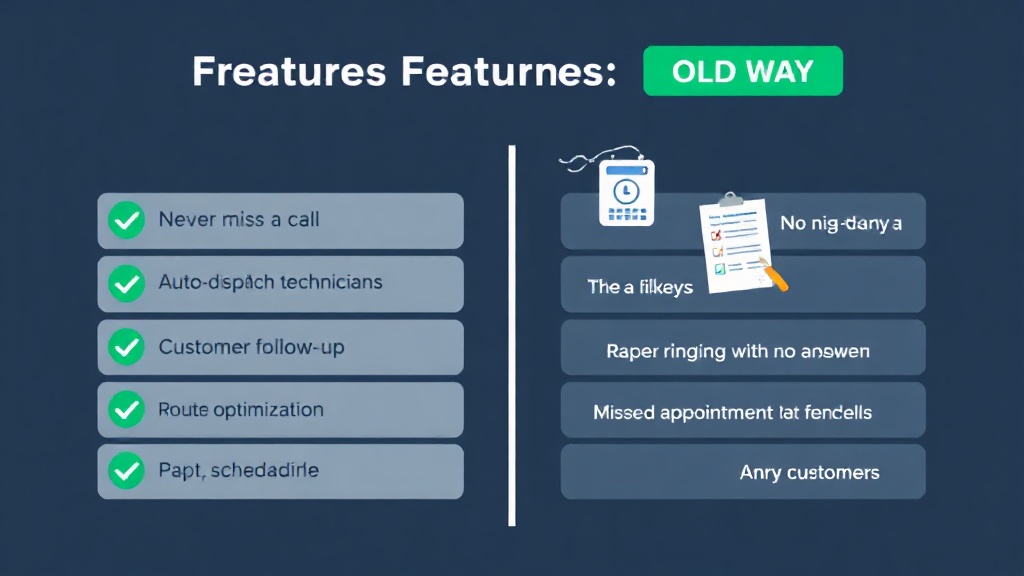 Freatures Featurnes: OLD WAY

Never miss a call

Auto-dispach technicians

Customer follow-up

Route optimization

Papt, schedadirle

No nig-dany a

The a filkeys

Raper ringing with no answen

Missed appointment lat fendells

Anry customers